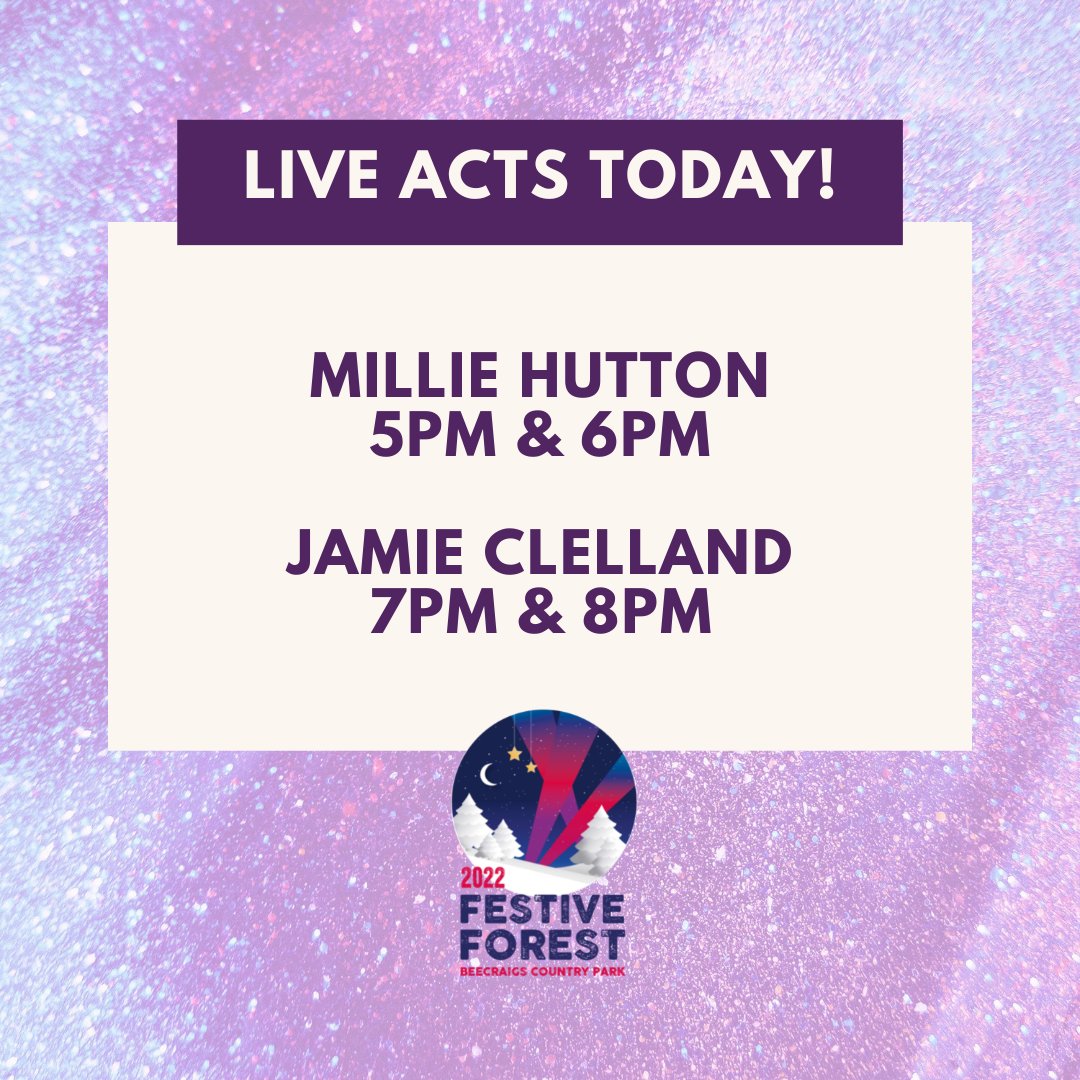 LIVE ACTS TODAY!

MILLIE HUTTON
5PM & 6PM

JAMIE CLELLAND
7PM & 8PM

2022
FESTIVE
FOREST
BEECRAIGS COUNTRY PARK